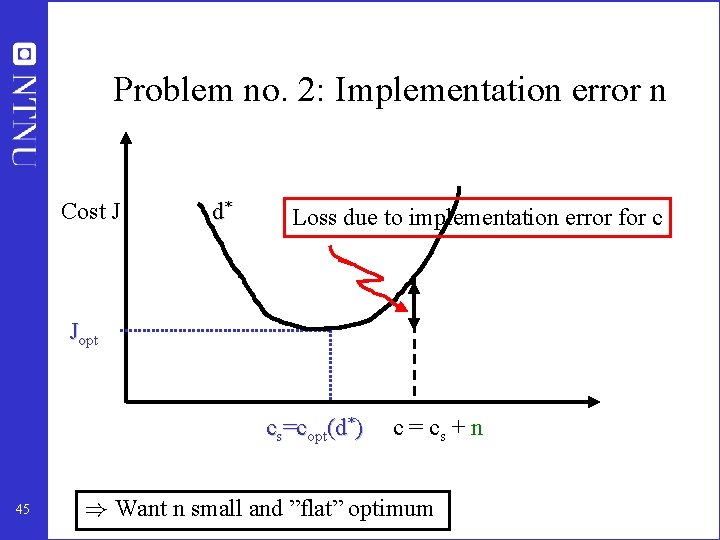 NTNU

Problem no. 2: Implementation error n

Cost J

$d^*$

Loss due to implementation error for c

$J_{opt}$

$c_s = c_{opt}(d^*)$

$c = c_s + n$

45

$\Rightarrow$ Want n small and ”flat” optimum